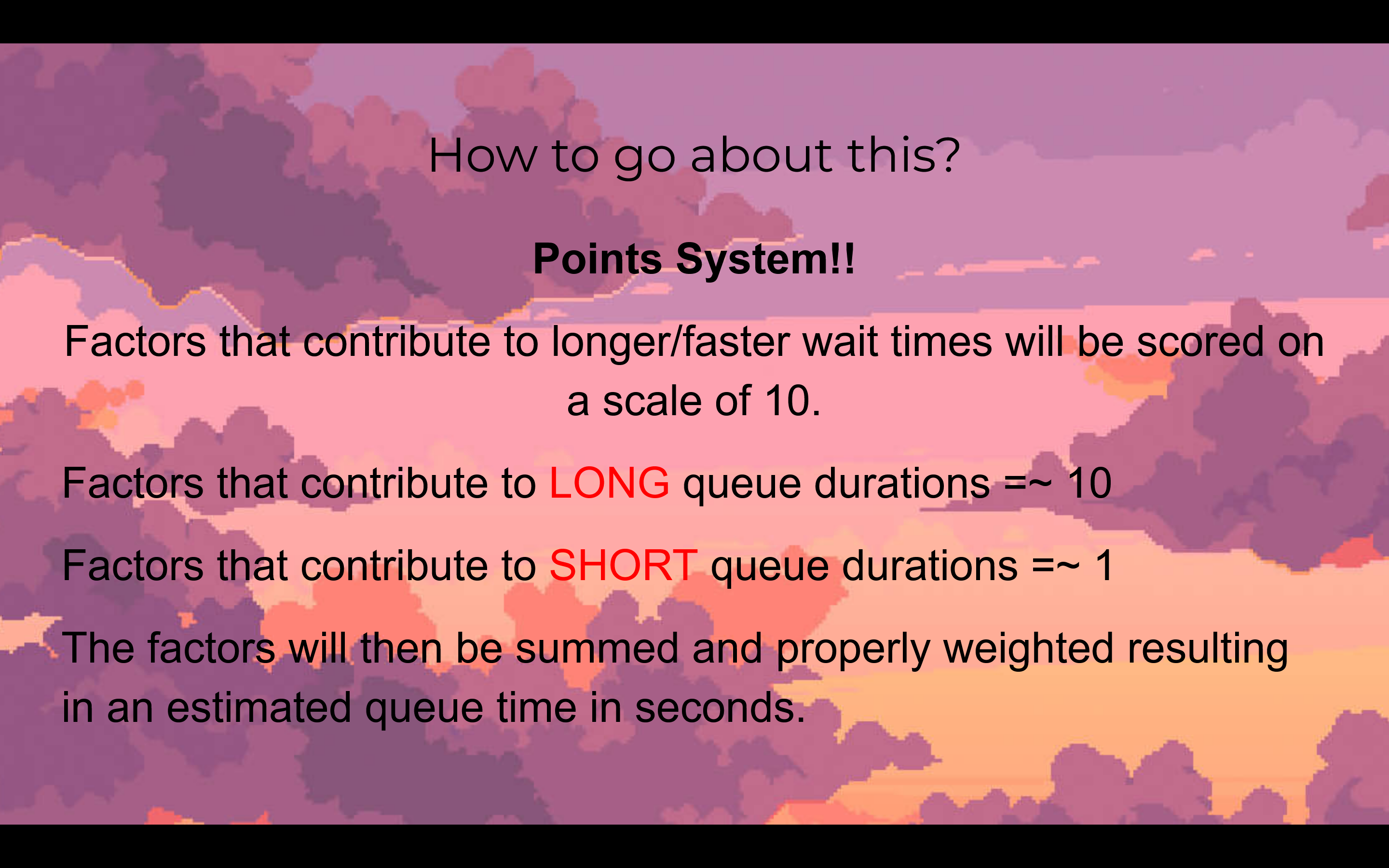 How to go about this?

Points System!!

Factors that contribute to longer/faster wait times will be scored on a scale of 10.

Factors that contribute to LONG queue durations =~ 10

Factors that contribute to SHORT queue durations =~ 1

The factors will then be summed and properly weighted resulting in an estimated queue time in seconds.